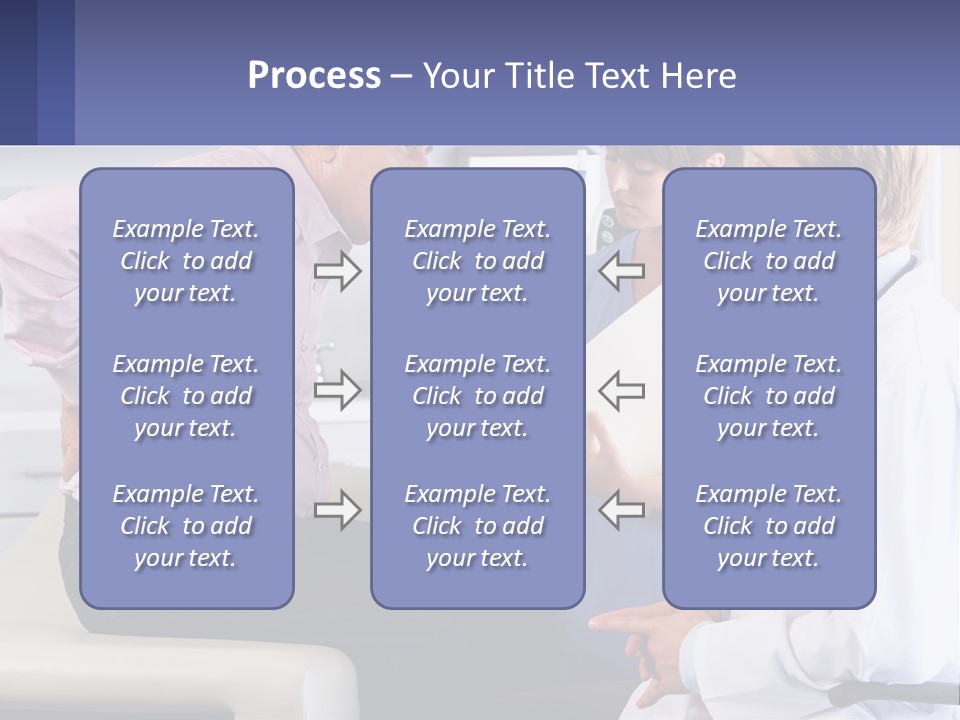 Process – Your Title Text Here

Example Text. Click to add your text.

Example Text. Click to add your text.

Example Text. Click to add your text.

Example Text. Click to add your text.

Example Text. Click to add your text.

Example Text. Click to add your text.

Example Text. Click to add your text.

Example Text. Click to add your text.

Example Text. Click to add your text.